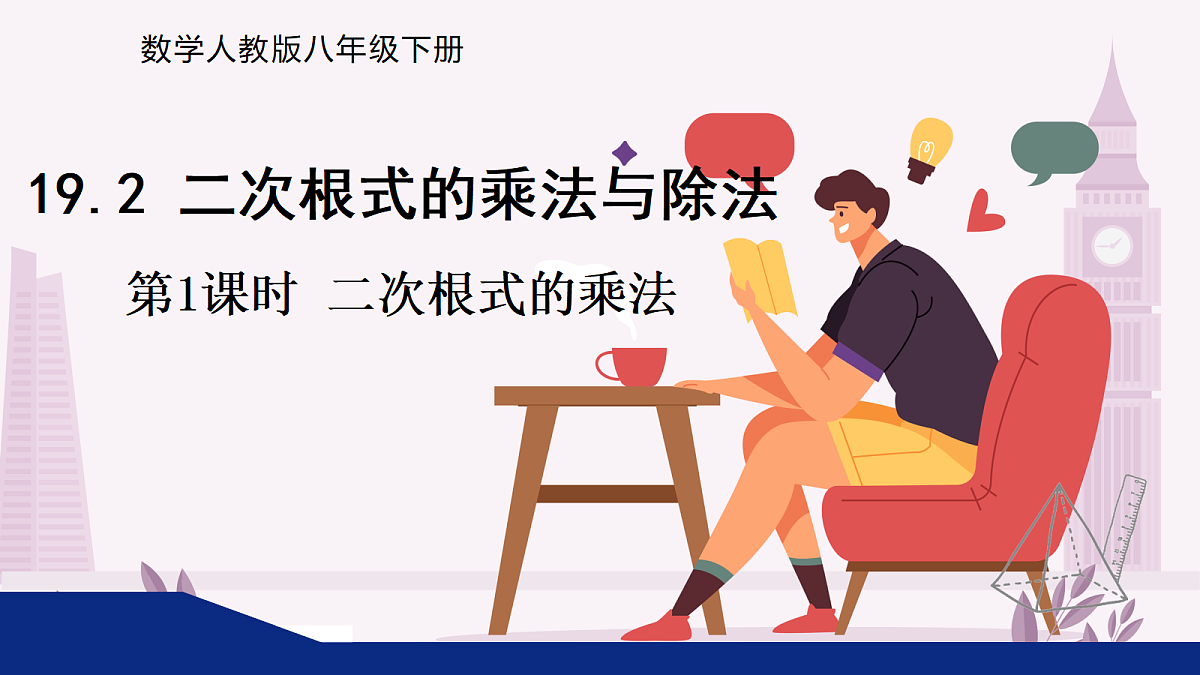 数学人教版八年级下册

19.2 二次根式的乘法与除法

第1课时 二次根式的乘法